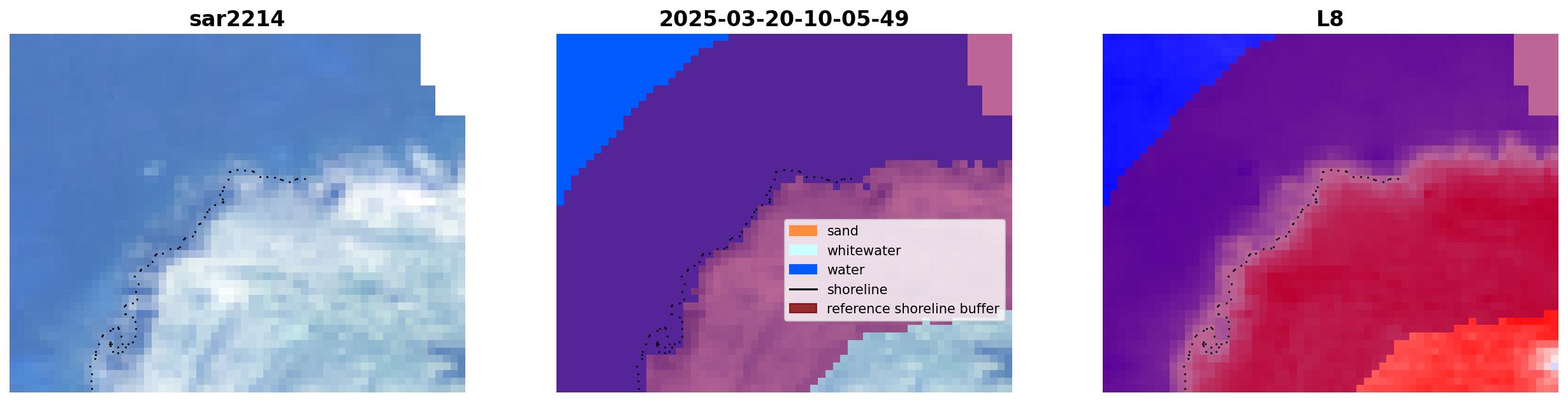 sar2214

2025-03-20-10-05-49

sand
whitewater
water
shoreline
reference shoreline buffer

L8